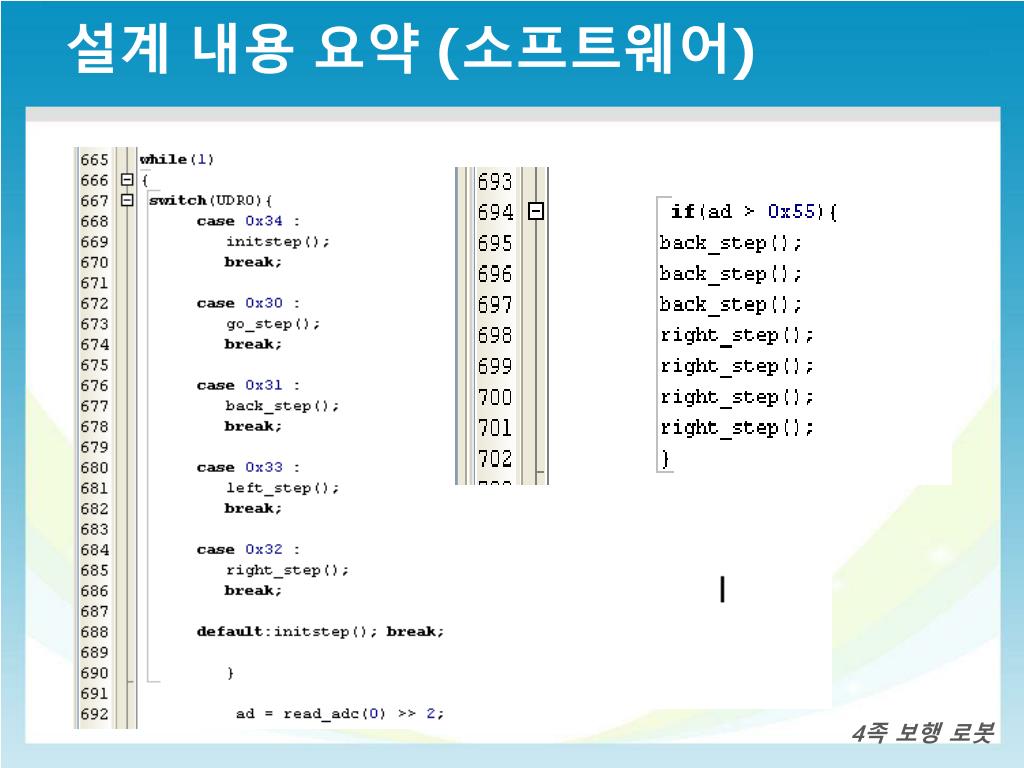 설계 내용 요약 (소프트웨어)

665 while(1)
666 {
667 switch(UDR0){
668 case 0x34 :
669 initstep();
670 break;
671
672 case 0x30 :
673 go_step();
674 break;
675
676 case 0x31 :
677 back_step();
678 break;
679
680 case 0x33 :
681 left_step();
682 break;
683
684 case 0x32 :
685 right_step();
686 break;
687
688 default:initstep(); break;
689
690 }
691
692 ad = read_adc(0) >> 2;

693
694 if(ad > 0x55){
695 back_step();
696 back_step();
697 back_step();
698 right_step();
699 right_step();
700 right_step();
701 right_step();
702 }

4족 보행 로봇